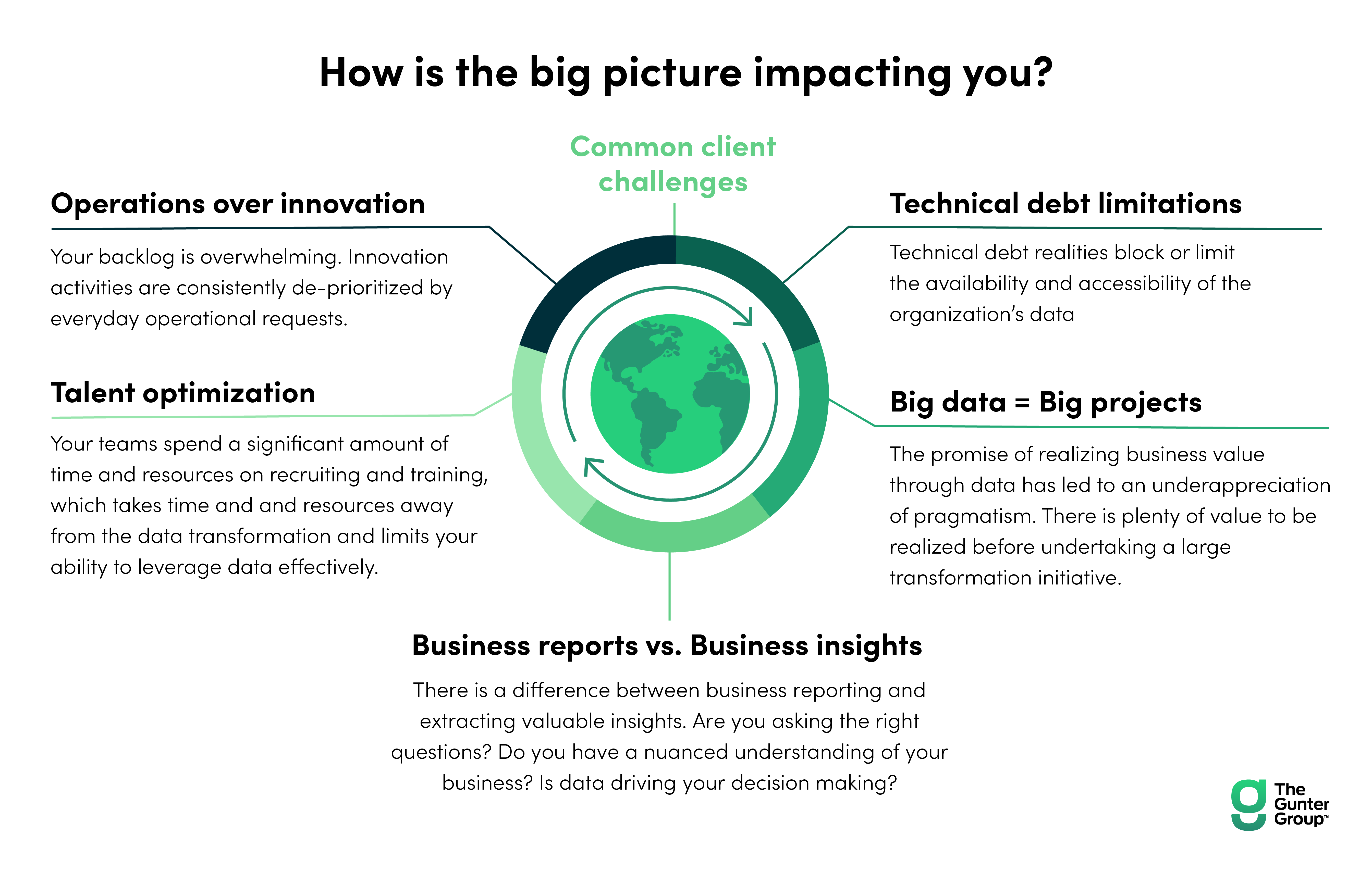 How is the big picture impacting you?

Common client challenges

Operations over innovation

Your backlog is overwhelming. Innovation activities are consistently de-prioritized by everyday operational requests.

Talent optimization

Your teams spend a significant amount of time and resources on recruiting and training, which takes time and and resources away from the data transformation and limits your ability to leverage data effectively.

Technical debt limitations

Technical debt realities block or limit the availability and accessibility of the organization's data

Big data = Big projects

The promise of realizing business value through data has led to an underappreciation of pragmatism. There is plenty of value to be realized before undertaking a large transformation initiative.

Business reports vs. Business insights

There is a difference between business reporting and extracting valuable insights. Are you asking the right questions? Do you have a nuanced understanding of your business? Is data driving your decision making?

The Gunter Group™